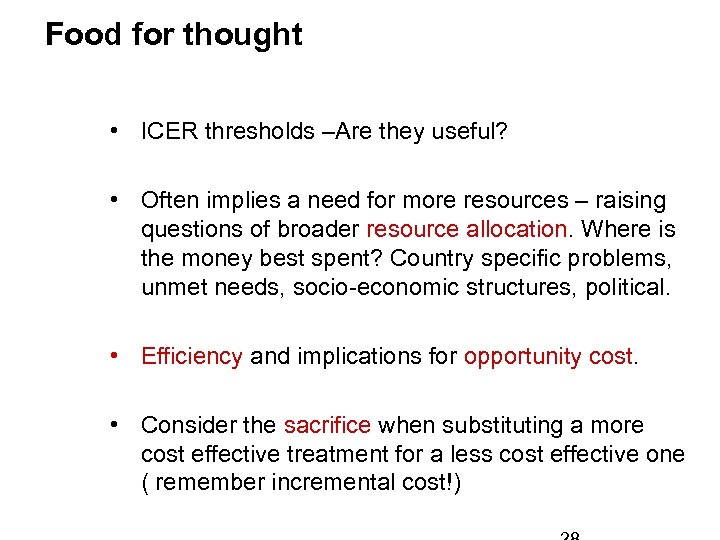 Food for thought

• ICER thresholds –Are they useful?

• Often implies a need for more resources – raising questions of broader resource allocation. Where is the money best spent? Country specific problems, unmet needs, socio-economic structures, political.

• Efficiency and implications for opportunity cost.

• Consider the sacrifice when substituting a more cost effective treatment for a less cost effective one ( remember incremental cost!)

28